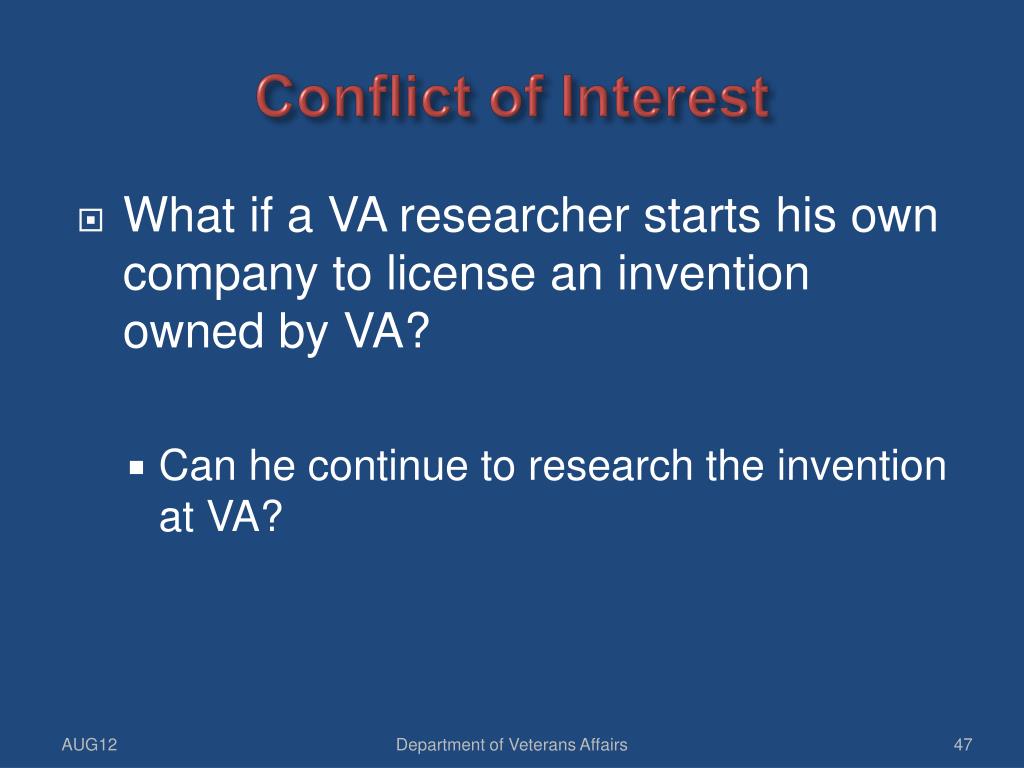 Conflict of Interest

What if a VA researcher starts his own company to license an invention owned by VA?

Can he continue to research the invention at VA?

AUG12

Department of Veterans Affairs

47